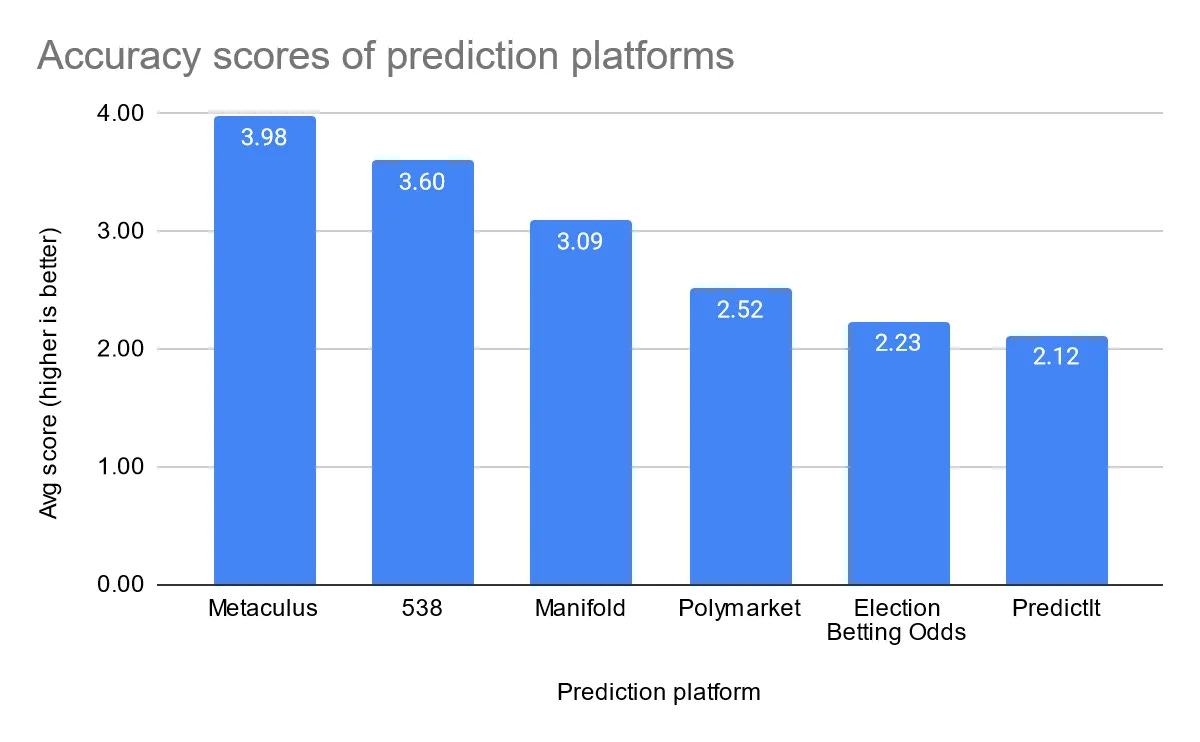 Accuracy scores of prediction platforms

Avg score (higher is better)

4.00
3.00
2.00
1.00
0.00

3.98
3.60
3.09
2.52
2.23
2.12

Metaculus
538
Manifold
Polymarket
Election Betting Odds
PredictIt

Prediction platform